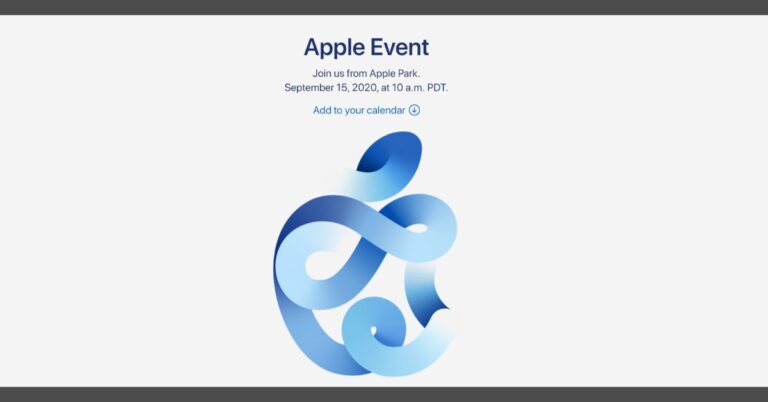 Apple Event

Join us from Apple Park.
September 15, 2020, at 10 a.m. PDT.

Add to your calendar